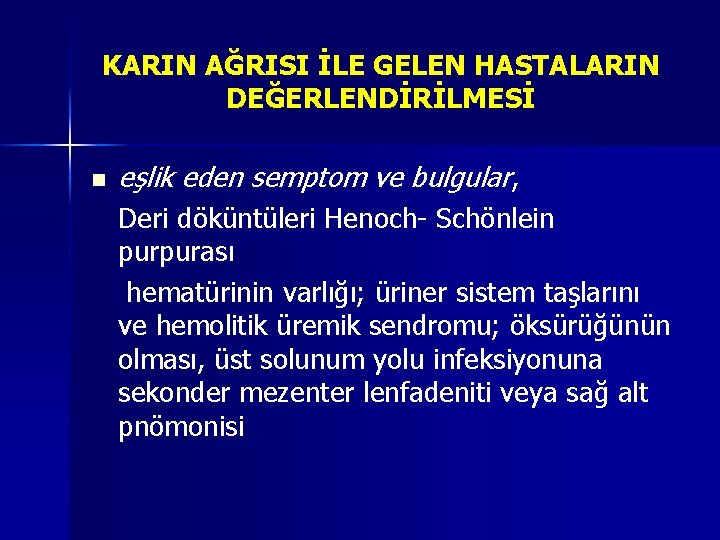 KARIN AĞRISI İLE GELEN HASTALARIN DEĞERLENDİRİLMESİ

eşlik eden semptom ve bulgular,

Deri döküntüleri Henoch- Schönlein purpurası

hematürinin varlığı; üriner sistem taşlarını ve hemolitik üremik sendromu; öksürüğünün olması, üst solunum yolu infeksiyonuna sekonder mezenter lenfadeniti veya sağ alt pnömonisi